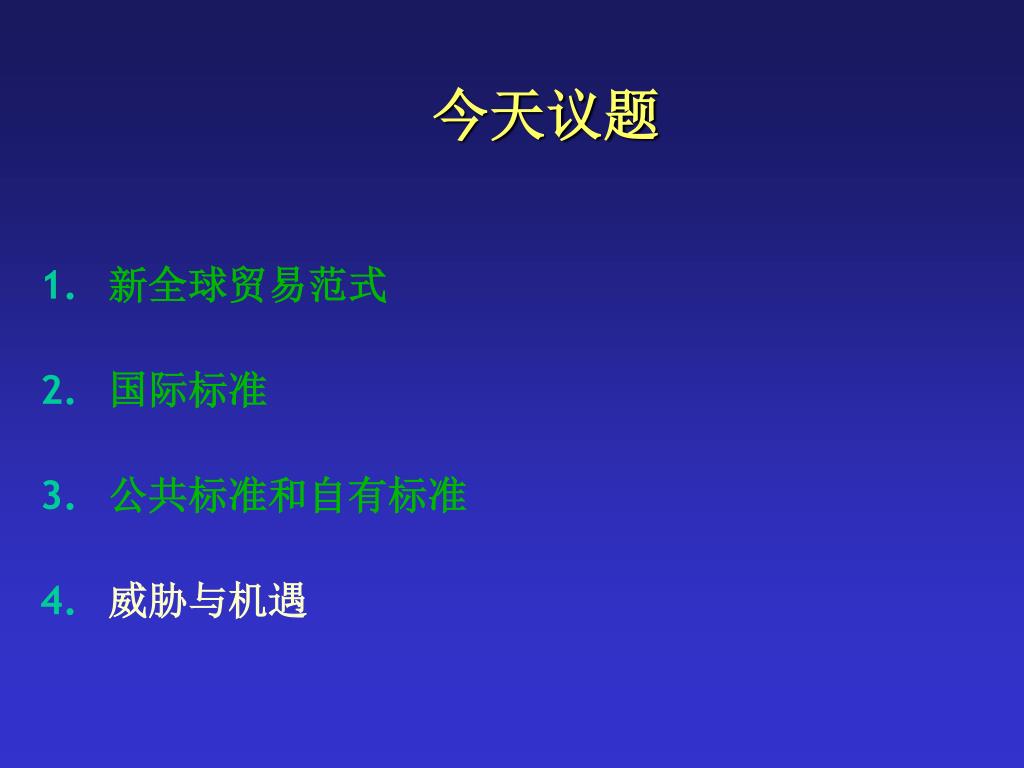 今天议题

1. 新全球贸易范式

2. 国际标准

3. 公共标准和自有标准

4. 威胁与机遇